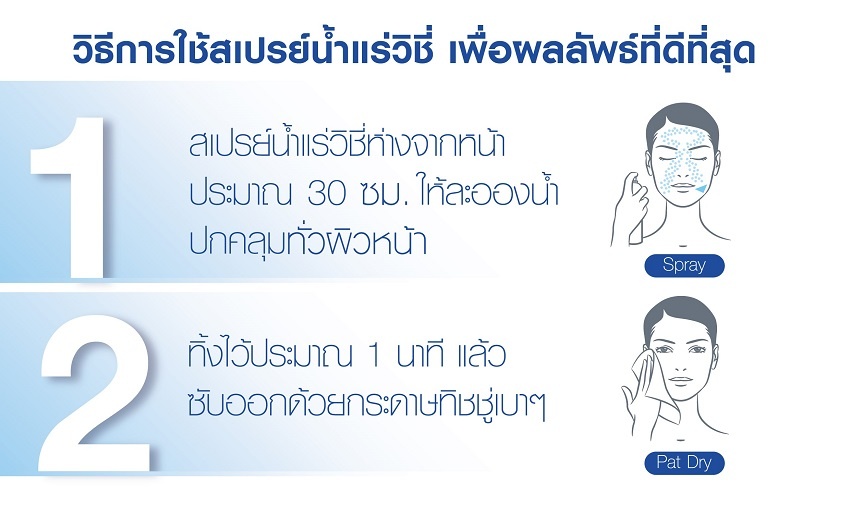 วิธีการใช้สเปรย์น้ำแร่วิชี่ เพื่อผลลัพธ์ที่ดีที่สุด

1

สเปรย์น้ำแร่วิชี่ห่างจากหน้า ประมาณ 30 ซม. ให้ละอองน้ำ ปกคลุมทั่วผิวหน้า

Spray

2

ทิ้งไว้ประมาณ 1 นาที แล้ว ซับออกด้วยกระดาษทิชชู่เบาๆ

Pat Dry